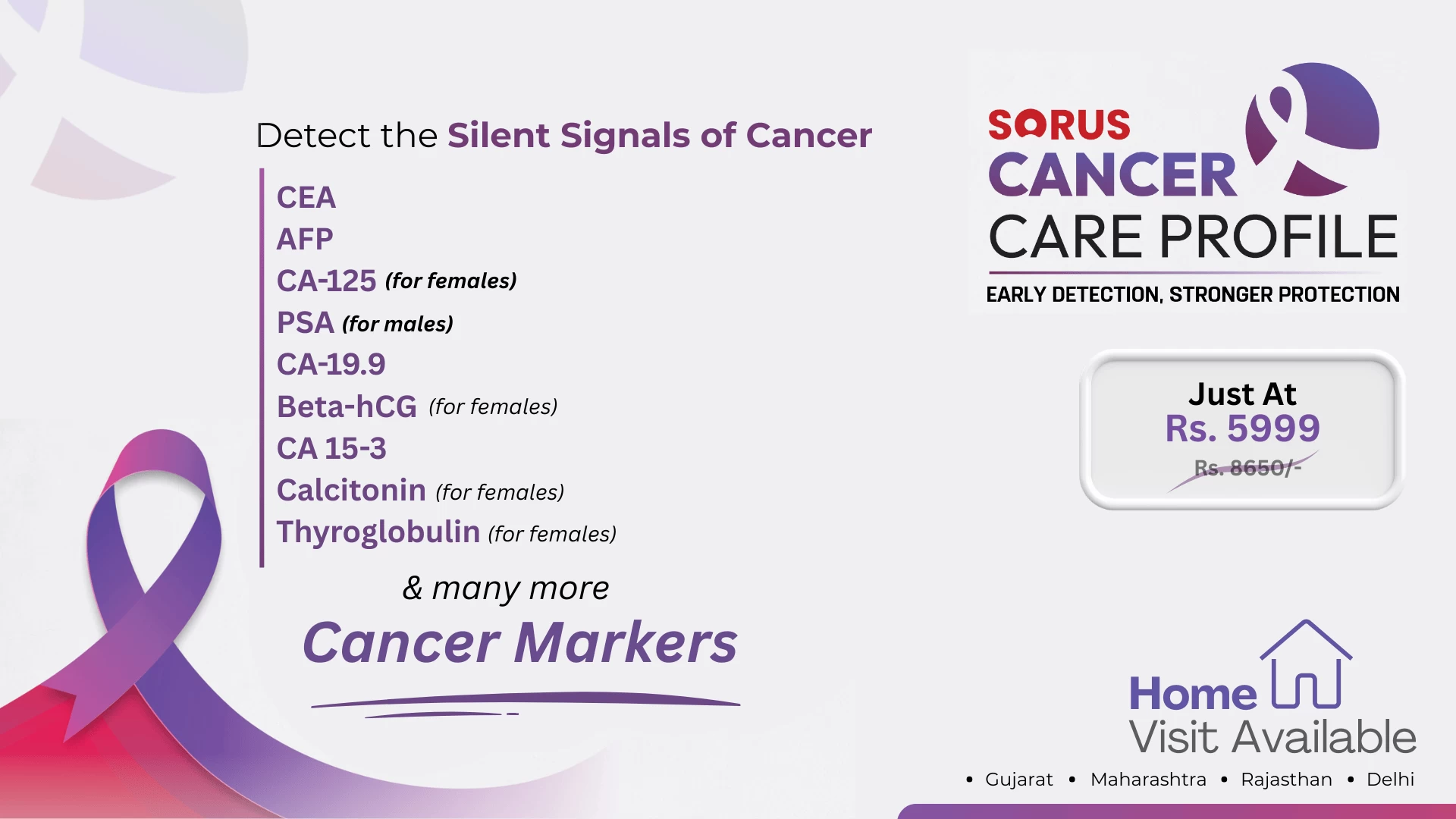 Detect the Silent Signals of Cancer

CEA
AFP
CA-125 (for females)
PSA (for males)
CA-19.9
Beta-hCG (for females)
CA 15-3
Calcitonin (for females)
Thyroglobulin (for females)

& many more
Cancer Markers

SORUS
CANCER
CARE PROFILE
EARLY DETECTION, STRONGER PROTECTION

Just At
Rs. 5999
Rs. 8650/-

Home
Visit Available

• Gujarat • Maharashtra • Rajasthan • Delhi